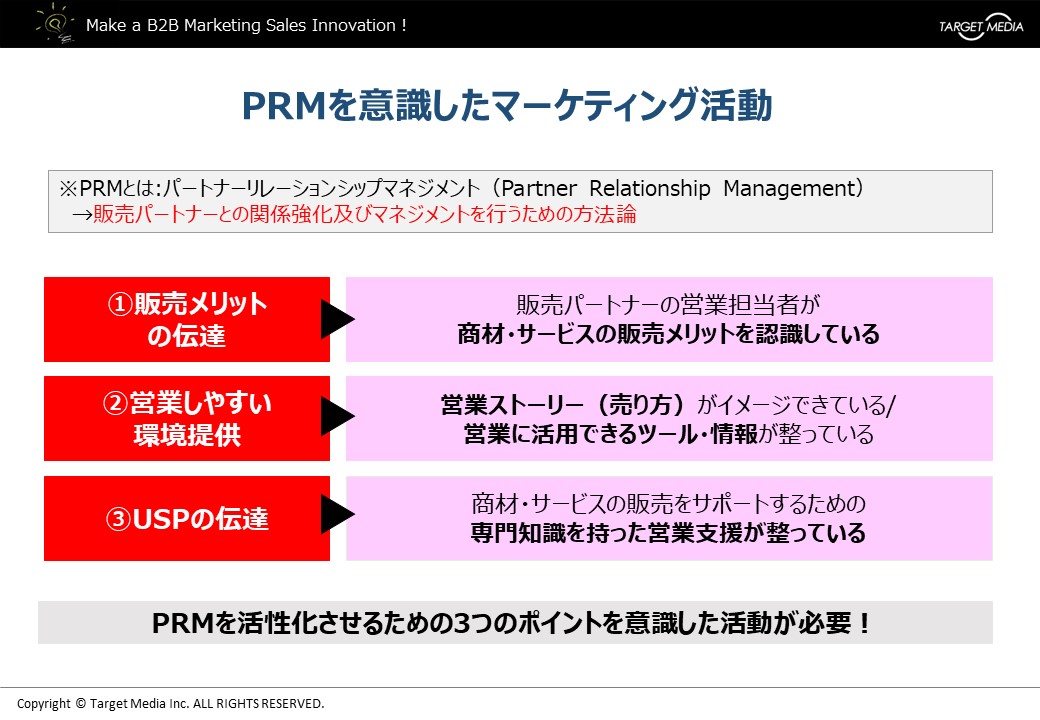 Make a B2B Marketing Sales Innovation !

TARGET MEDIA

PRMを意識したマーケティング活動

※PRMとは:パートナーリレーションシップマネジメント（Partner Relationship Management）
→販売パートナーとの関係強化及びマネジメントを行うための方法論

①販売メリットの伝達

販売パートナーの営業担当者が
商材・サービスの販売メリットを認識している

②営業しやすい環境提供

営業ストーリー（売り方）がイメージできている/
営業に活用できるツール・情報が整っている

③USPの伝達

商材・サービスの販売をサポートするための
専門知識を持った営業支援が整っている

PRMを活性化させるための3つのポイントを意識した活動が必要！

Copyright © Target Media Inc. ALL RIGHTS RESERVED.